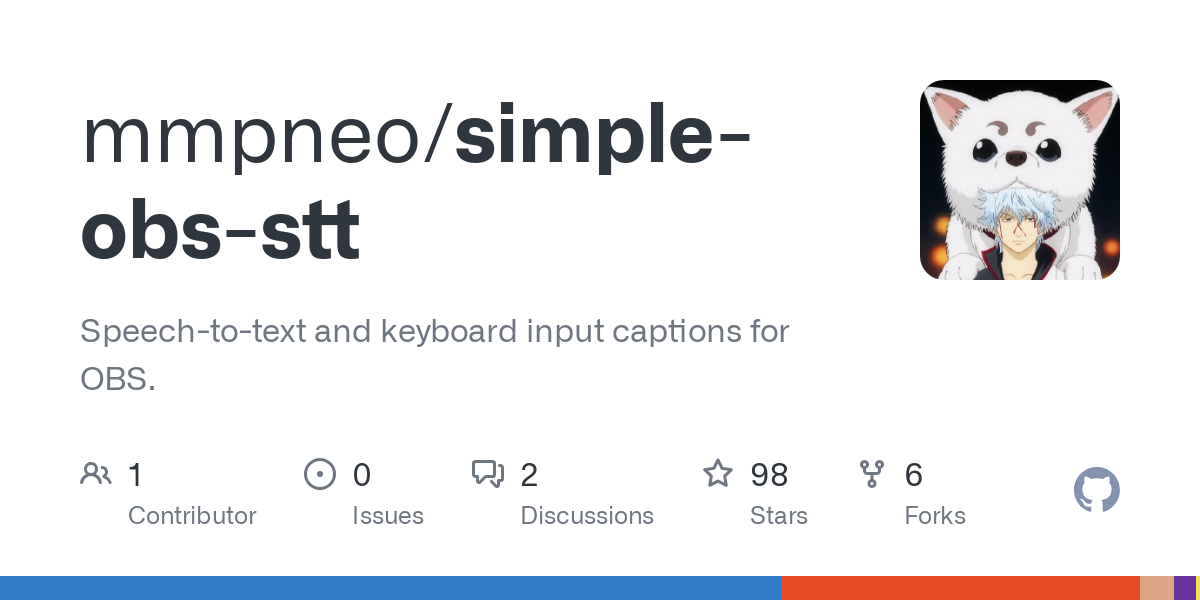 mmpneo/simple-obs-stt

Speech-to-text and keyboard input captions for OBS.

1 Contributor
0 Issues
2 Discussions
98 Stars
6 Forks